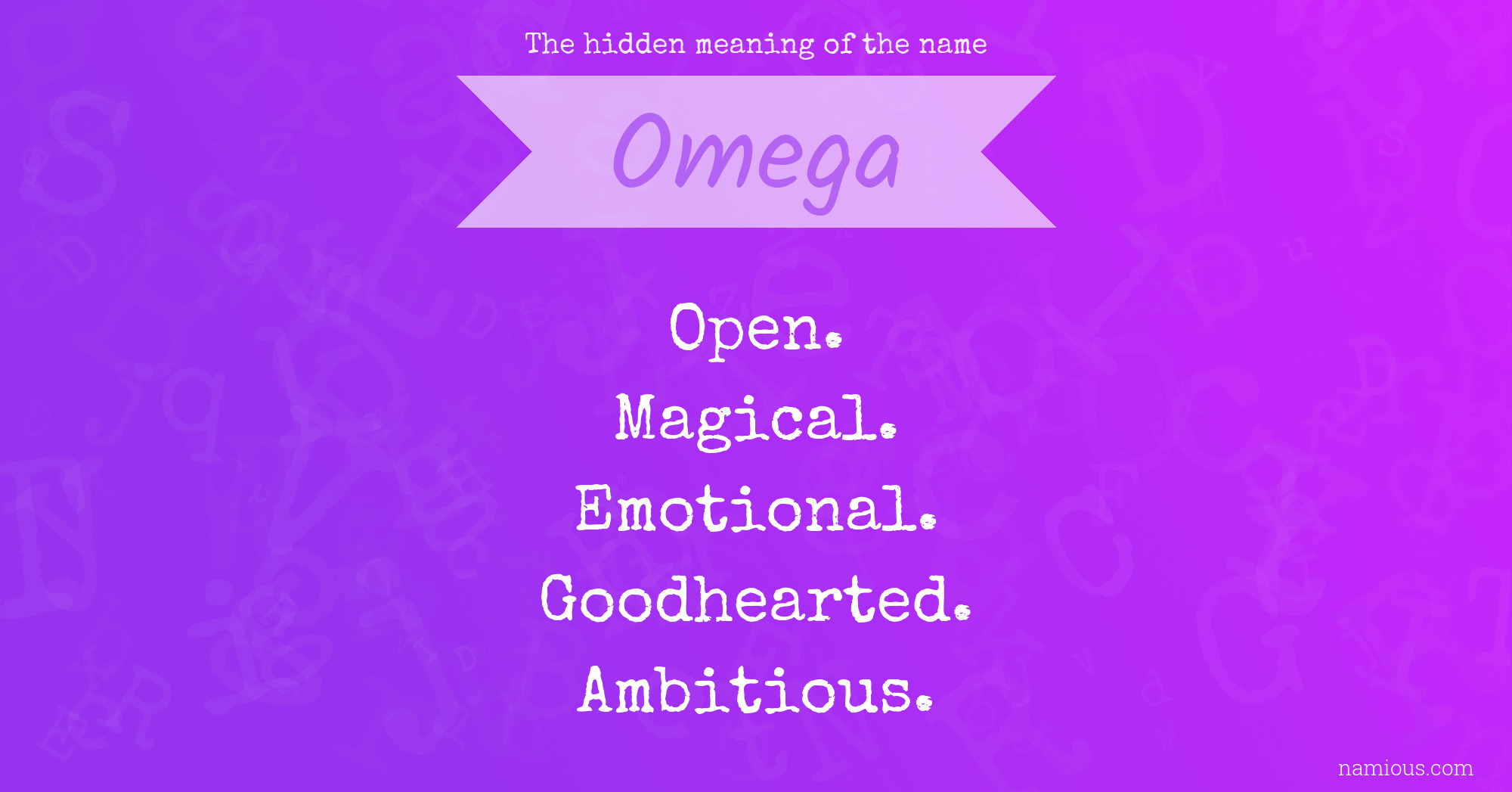 The hidden meaning of the name

Omega

Open.
Magical.
Emotional.
Goodhearted.
Ambitious.

namious.com